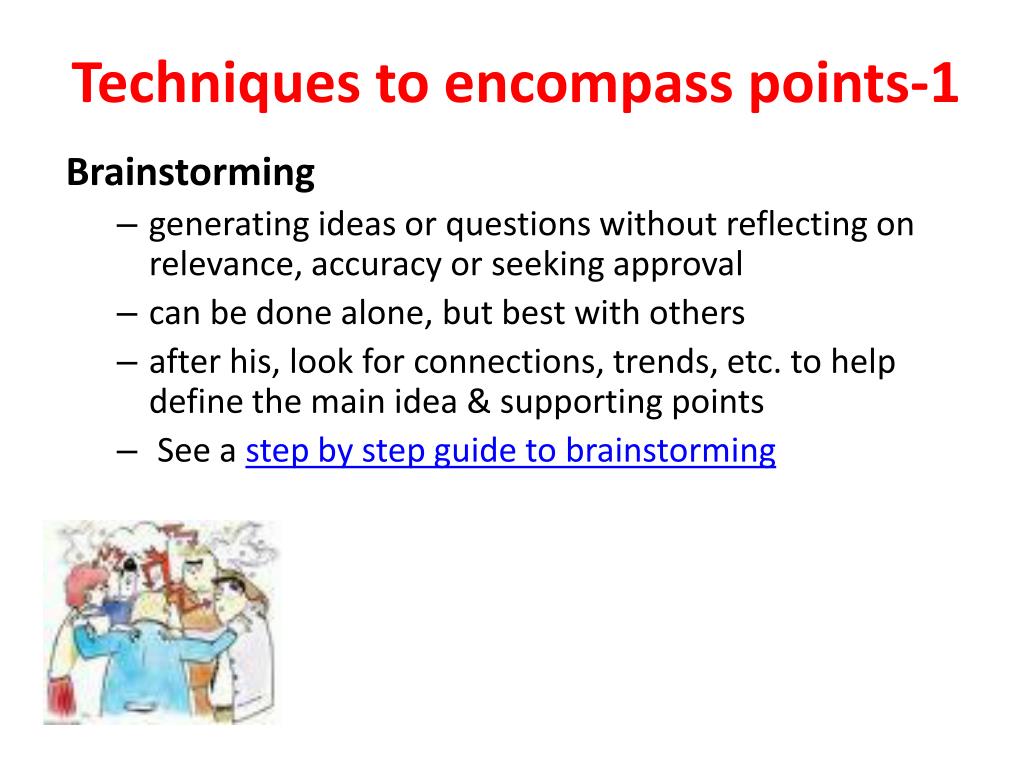 Techniques to encompass points-1

Brainstorming

– generating ideas or questions without reflecting on relevance, accuracy or seeking approval
– can be done alone, but best with others
– after his, look for connections, trends, etc. to help define the main idea & supporting points
– See a step by step guide to brainstorming